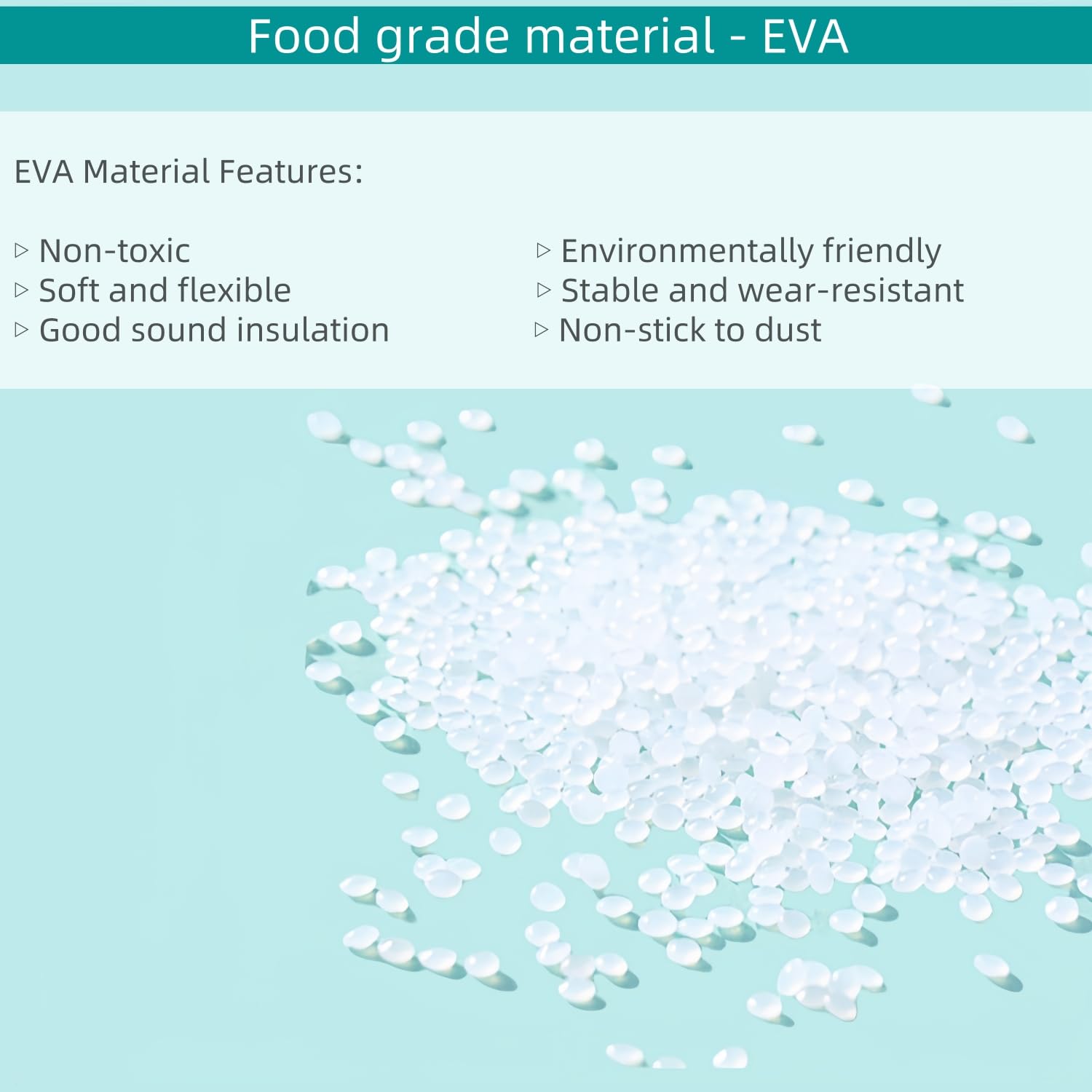 Food grade material - EVA

EVA Material Features:

▷ Non-toxic
▷ Soft and flexible
▷ Good sound insulation

▷ Environmentally friendly
▷ Stable and wear-resistant
▷ Non-stick to dust